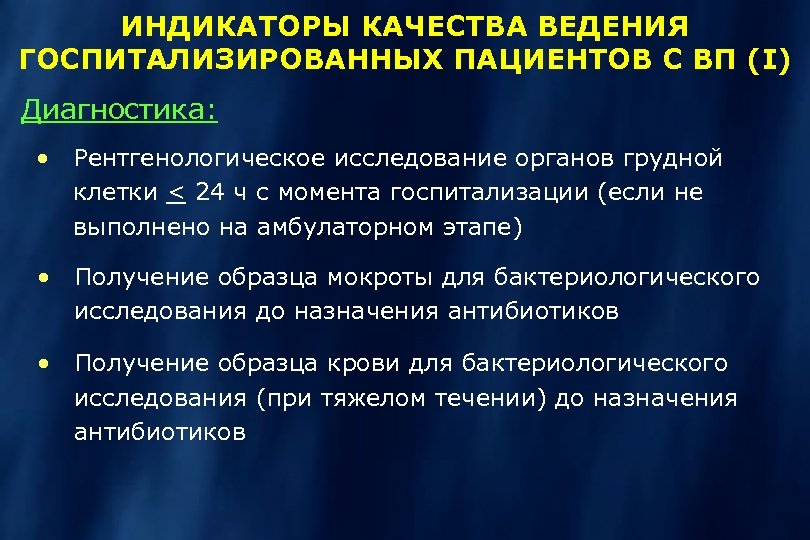 ИНДИКАТОРЫ КАЧЕСТВА ВЕДЕНИЯ ГОСПИТАЛИЗИРОВАННЫХ ПАЦИЕНТОВ С ВП (I)

Диагностика:

• Рентгенологическое исследование органов грудной клетки $\leq$ 24 ч с момента госпитализации (если не выполнено на амбулаторном этапе)

• Получение образца мокроты для бактериологического исследования до назначения антибиотиков

• Получение образца крови для бактериологического исследования (при тяжелом течении) до назначения антибиотиков